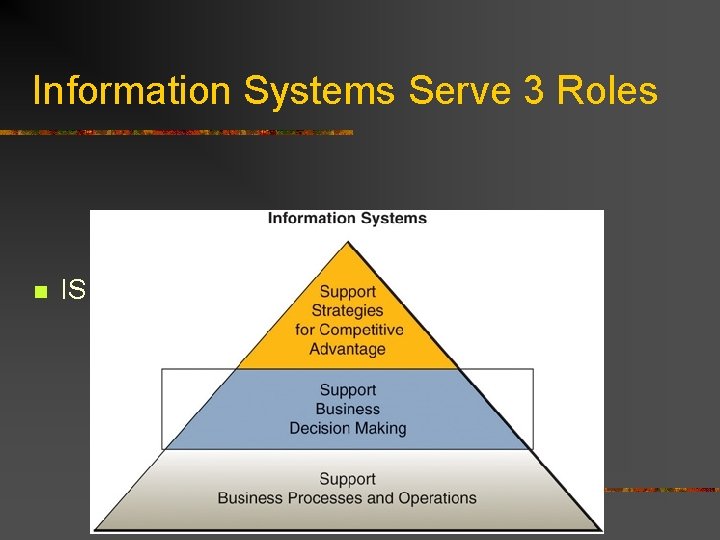 Information Systems Serve 3 Roles

IS

Information Systems

Support Strategies for Competitive Advantage

Support Business Decision Making

Support Business Processes and Operations